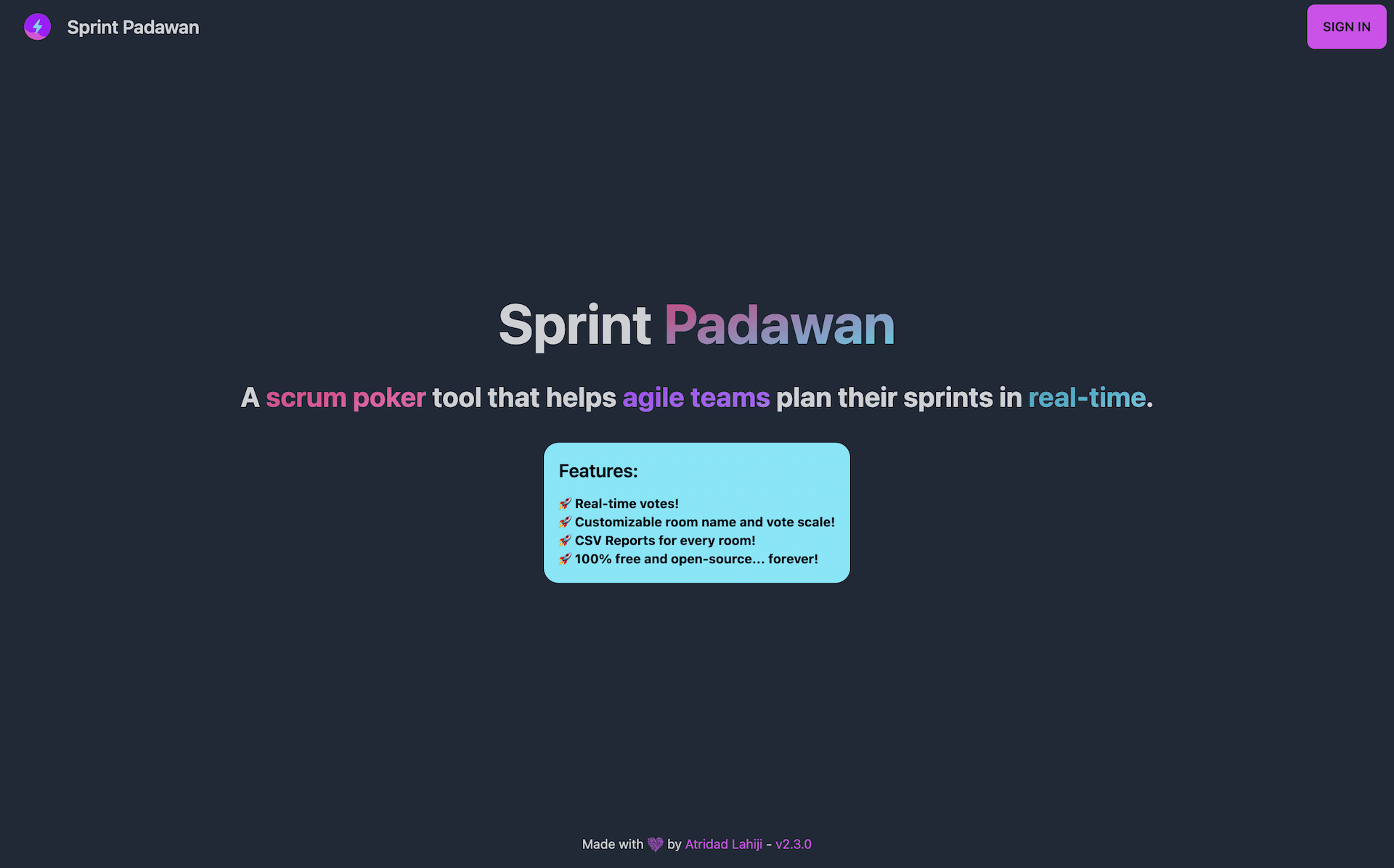 Sprint Padawan

SIGN IN

Sprint Padawan

A scrum poker tool that helps agile teams plan their sprints in real-time.

Features:

🚀 Real-time votes!
🚀 Customizable room name and vote scale!
🚀 CSV Reports for every room!
🚀 100% free and open-source... forever!

Made with 💜 by Atridad Lahiji - v2.3.0